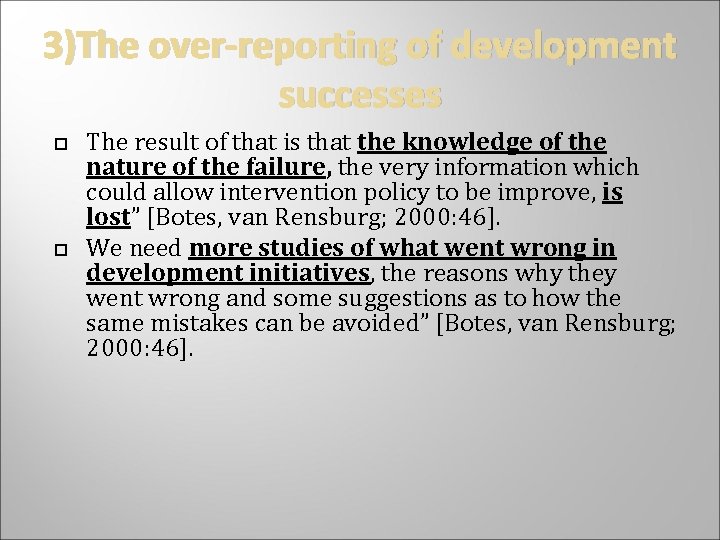 3)The over-reporting of development successes

The result of that is that the knowledge of the nature of the failure, the very information which could allow intervention policy to be improve, is lost” [Botes, van Rensburg; 2000:46].

We need more studies of what went wrong in development initiatives, the reasons why they went wrong and some suggestions as to how the same mistakes can be avoided” [Botes, van Rensburg; 2000:46].